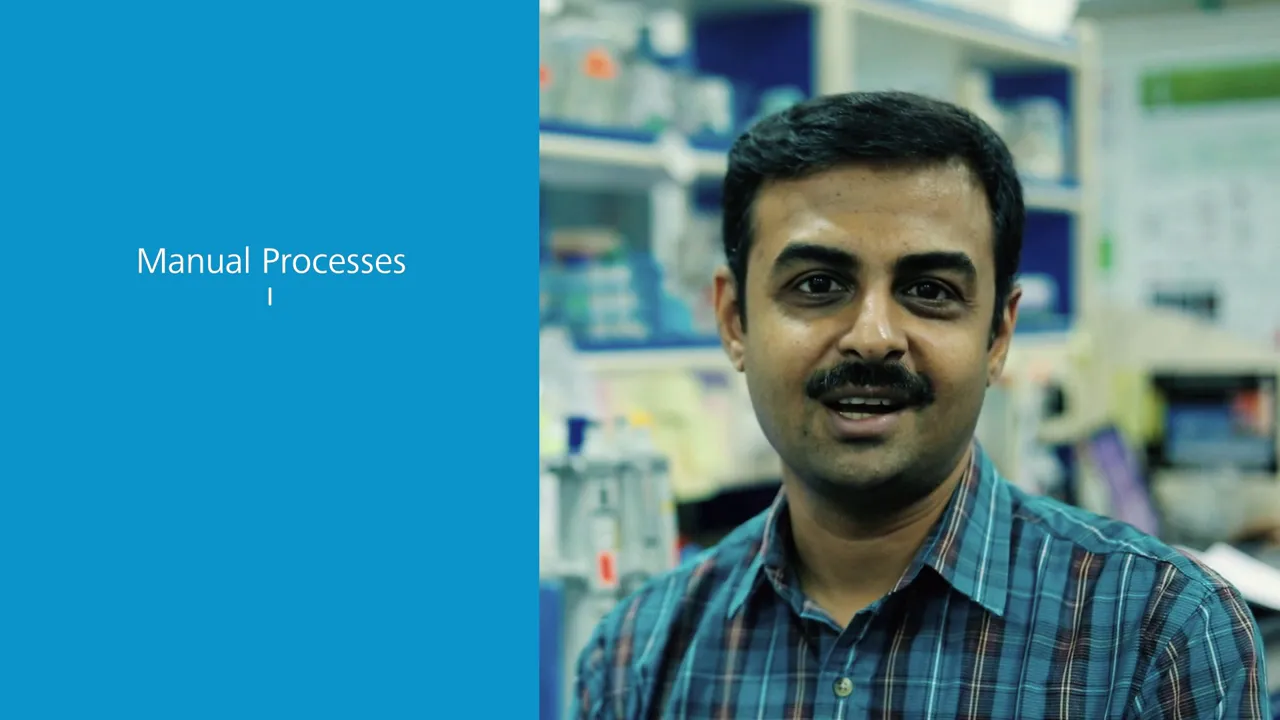 Manual Processes